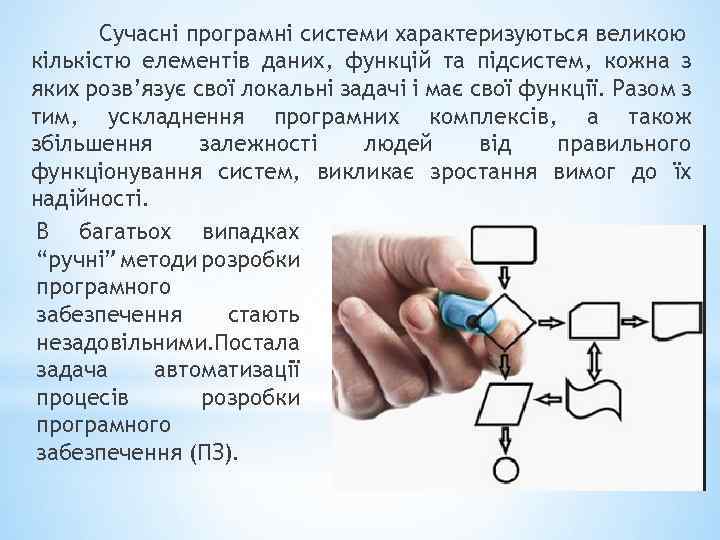 Сучасні програмні системи характеризуються великою кількістю елементів даних, функцій та підсистем, кожна з яких розв’язує свої локальні задачі і має свої функції. Разом з тим, ускладнення програмних комплексів, а також збільшення залежності людей від правильного функціонування систем, викликає зростання вимог до їх надійності.

В багатьох випадках “ручні” методи розробки програмного забезпечення стають незадовільними.Постала задача автоматизації процесів розробки програмного забезпечення (ПЗ).